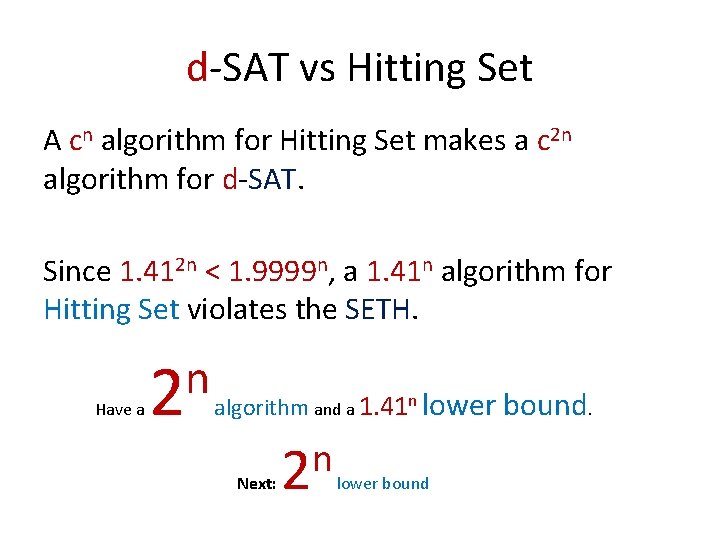 d-SAT vs Hitting Set

A $c^n$ algorithm for Hitting Set makes a $c^{2n}$ algorithm for d-SAT.

Since $1.41^{2n} < 1.9999^n$, a $1.41^n$ algorithm for Hitting Set violates the SETH.

Have a $2^n$ algorithm and a $1.41^n$ lower bound.

Next: $2^n$ lower bound